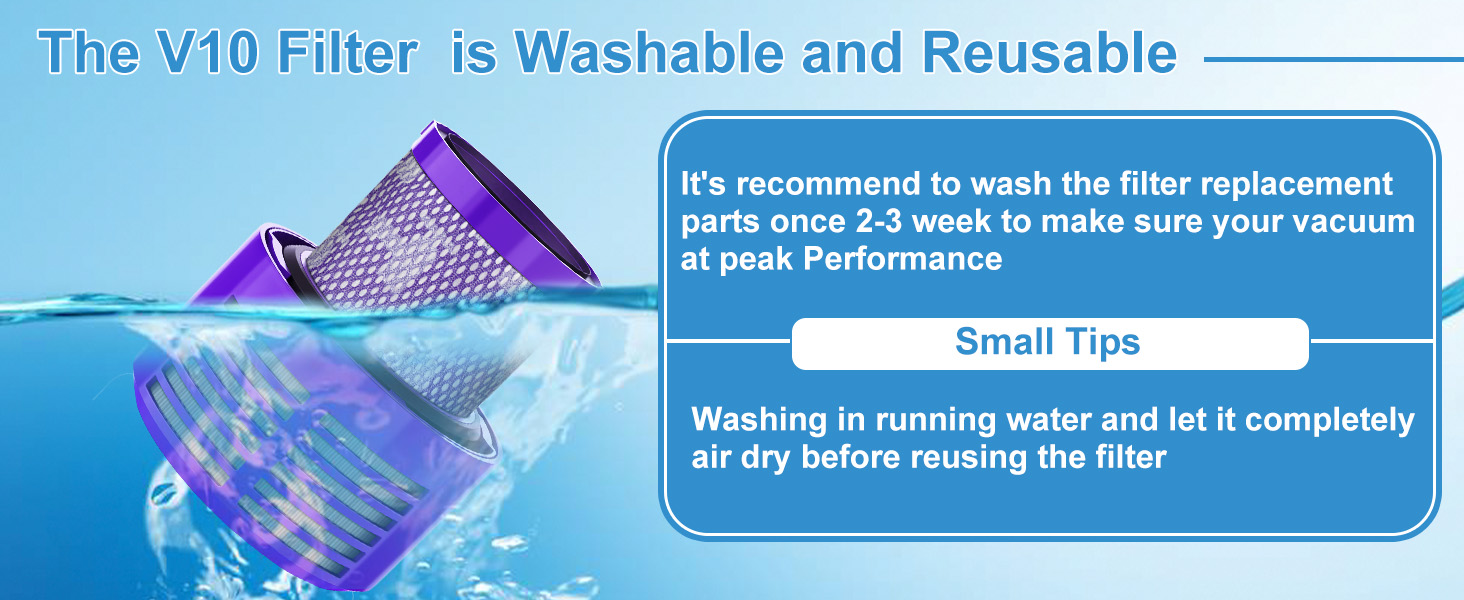 The V10 Filter is Washable and Reusable

It's recommend to wash the filter replacement parts once 2-3 week to make sure your vacuum at peak Performance

Small Tips

Washing in running water and let it completely air dry before reusing the filter